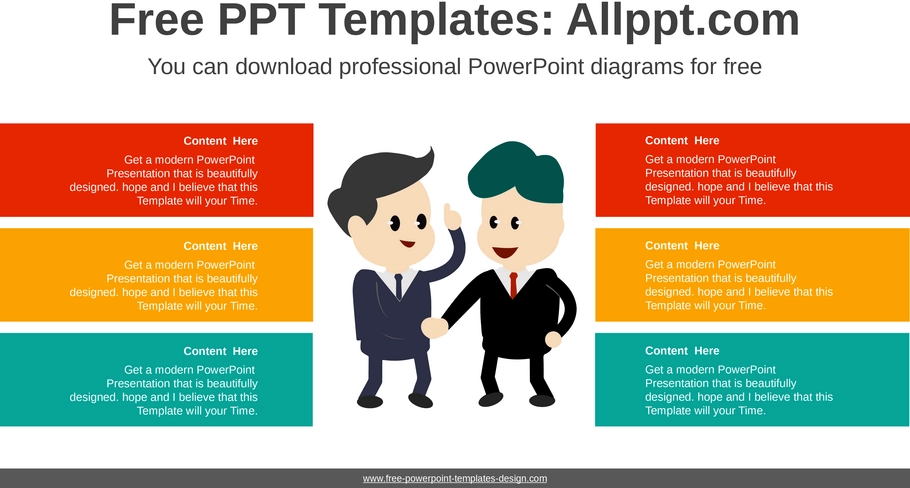 Free PPT Templates: Allppt.com

You can download professional PowerPoint diagrams for free

Content Here

Get a modern PowerPoint Presentation that is beautifully designed. hope and I believe that this Template will your Time.

Content Here

Get a modern PowerPoint Presentation that is beautifully designed. hope and I believe that this Template will your Time.

Content Here

Get a modern PowerPoint Presentation that is beautifully designed. hope and I believe that this Template will your Time.

Content Here

Get a modern PowerPoint Presentation that is beautifully designed. hope and I believe that this Template will your Time.

Content Here

Get a modern PowerPoint Presentation that is beautifully designed. hope and I believe that this Template will your Time.

Content Here

Get a modern PowerPoint Presentation that is beautifully designed. hope and I believe that this Template will your Time.

www.free-powerpoint-templates-design.com